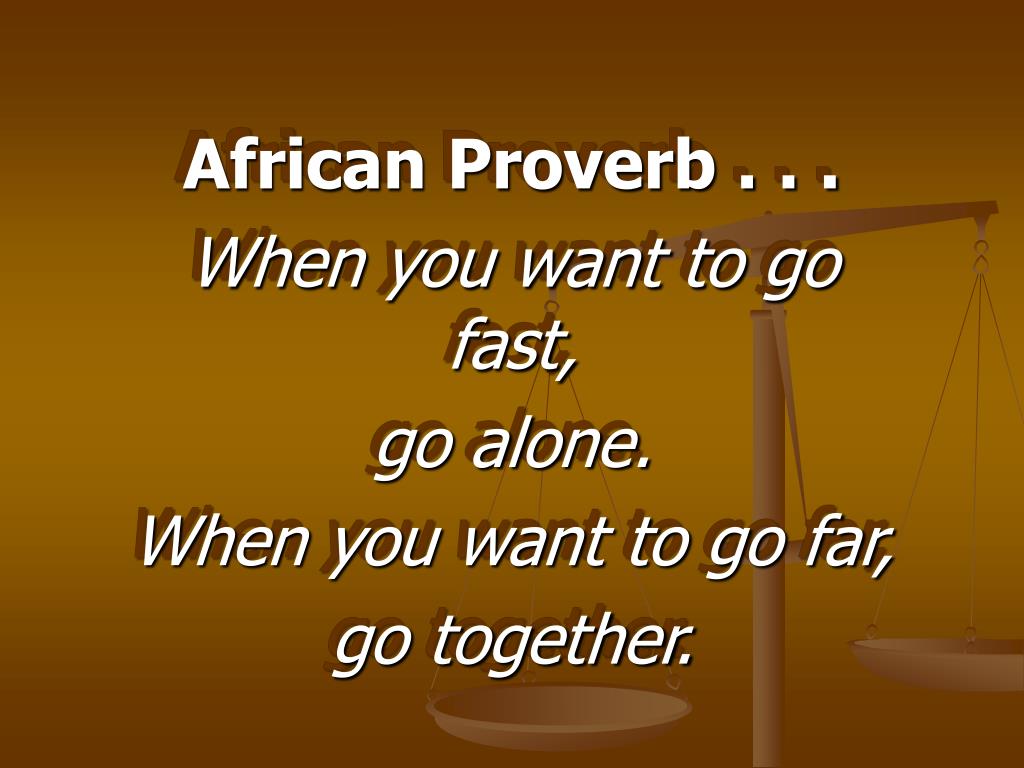 African Proverb . . .

When you want to go fast,

go alone.

When you want to go far,

go together.